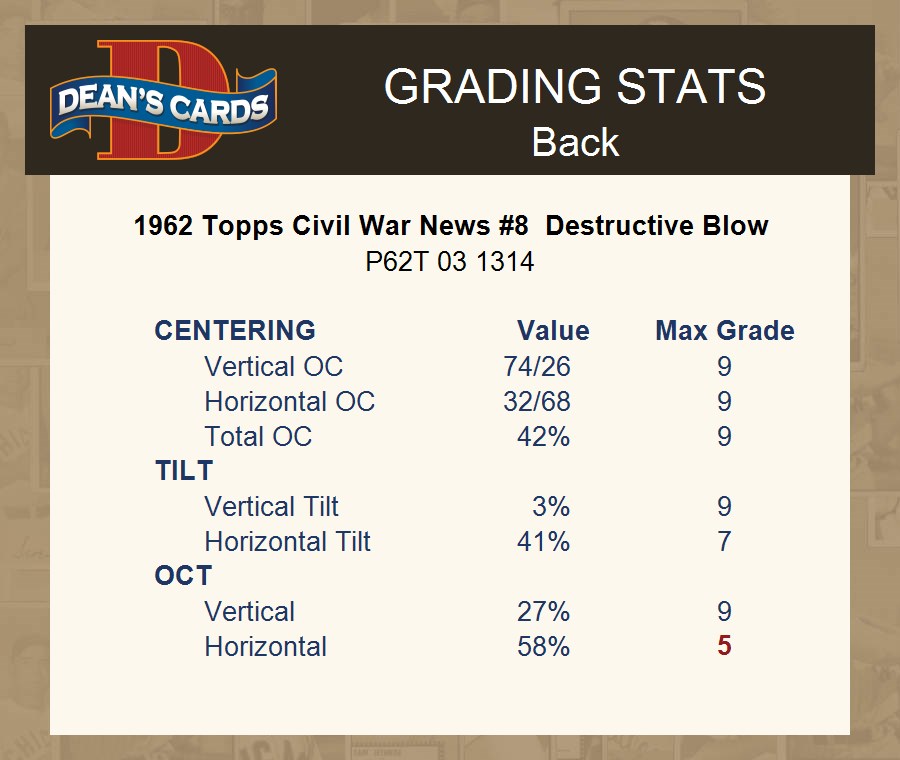 DEAN'S CARDS

GRADING STATS
Back

1962 Topps Civil War News #8 Destructive Blow
P62T 03 1314

| CENTERING | Value | Max Grade |
|---|---|---|
| Vertical OC | 74/26 | 9 |
| Horizontal OC | 32/68 | 9 |
| Total OC | 42% | 9 |
| TILT | | |
| Vertical Tilt | 3% | 9 |
| Horizontal Tilt | 41% | 7 |
| OCT | | |
| Vertical | 27% | 9 |
| Horizontal | 58% | 5 |